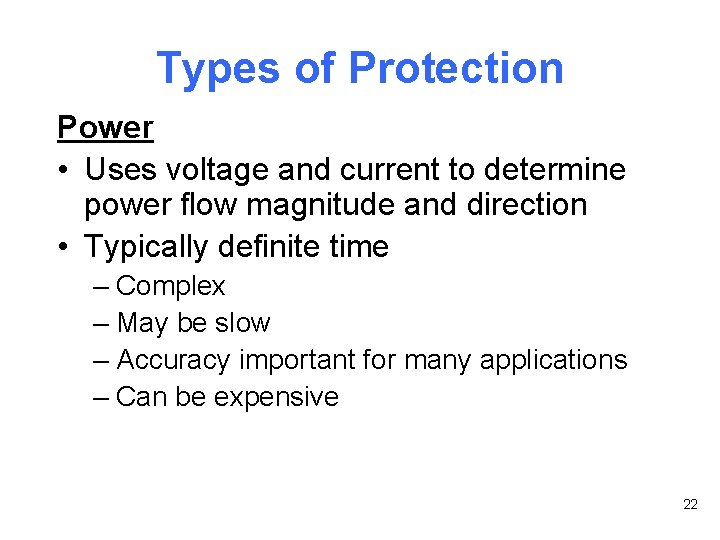 Types of Protection

Power

• Uses voltage and current to determine power flow magnitude and direction
• Typically definite time
– Complex
– May be slow
– Accuracy important for many applications
– Can be expensive

22